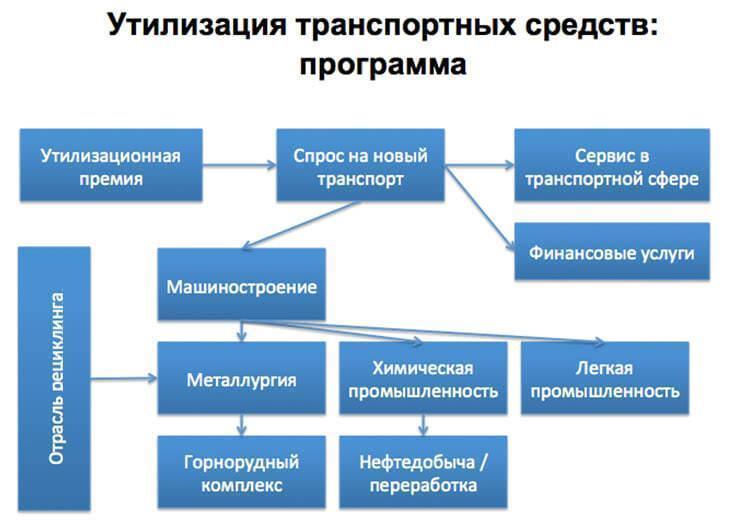 Утилизация транспортных средств: программа

Утилизационная премия

Спрос на новый транспорт

Сервис в транспортной сфере

Финансовые услуги

Отрасль рециклинга

Машиностроение

Металлургия

Химическая промышленность

Легкая промышленность

Горнорудный комплекс

Нефтедобыча / переработка